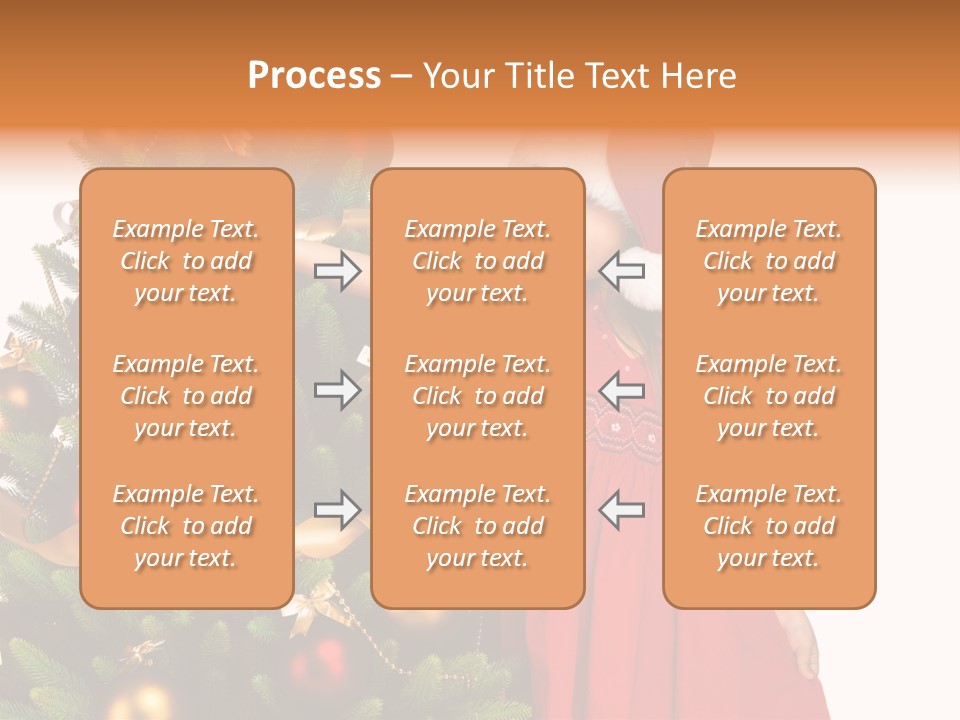 Process – Your Title Text Here

Example Text. Click to add your text.

Example Text. Click to add your text.

Example Text. Click to add your text.

Example Text. Click to add your text.

Example Text. Click to add your text.

Example Text. Click to add your text.

Example Text. Click to add your text.

Example Text. Click to add your text.

Example Text. Click to add your text.